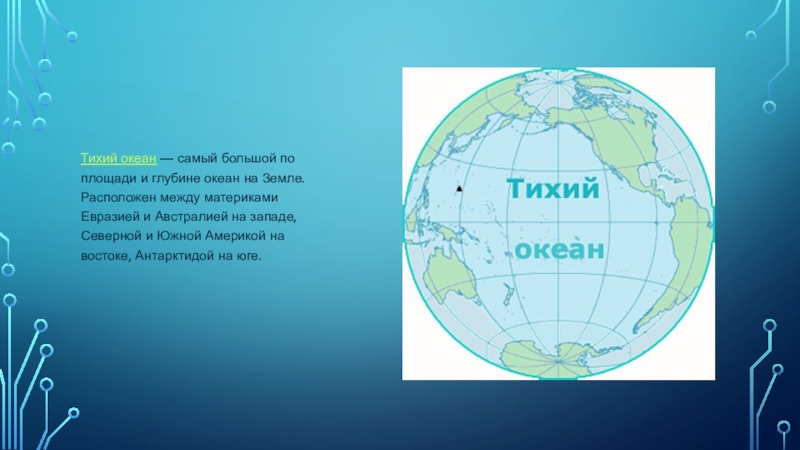 Тихий океан — самый большой по площади и глубине океан на Земле. Расположен между материками Евразией и Австралией на западе, Северной и Южной Америкой на востоке, Антарктидой на юге.

Тихий

океан